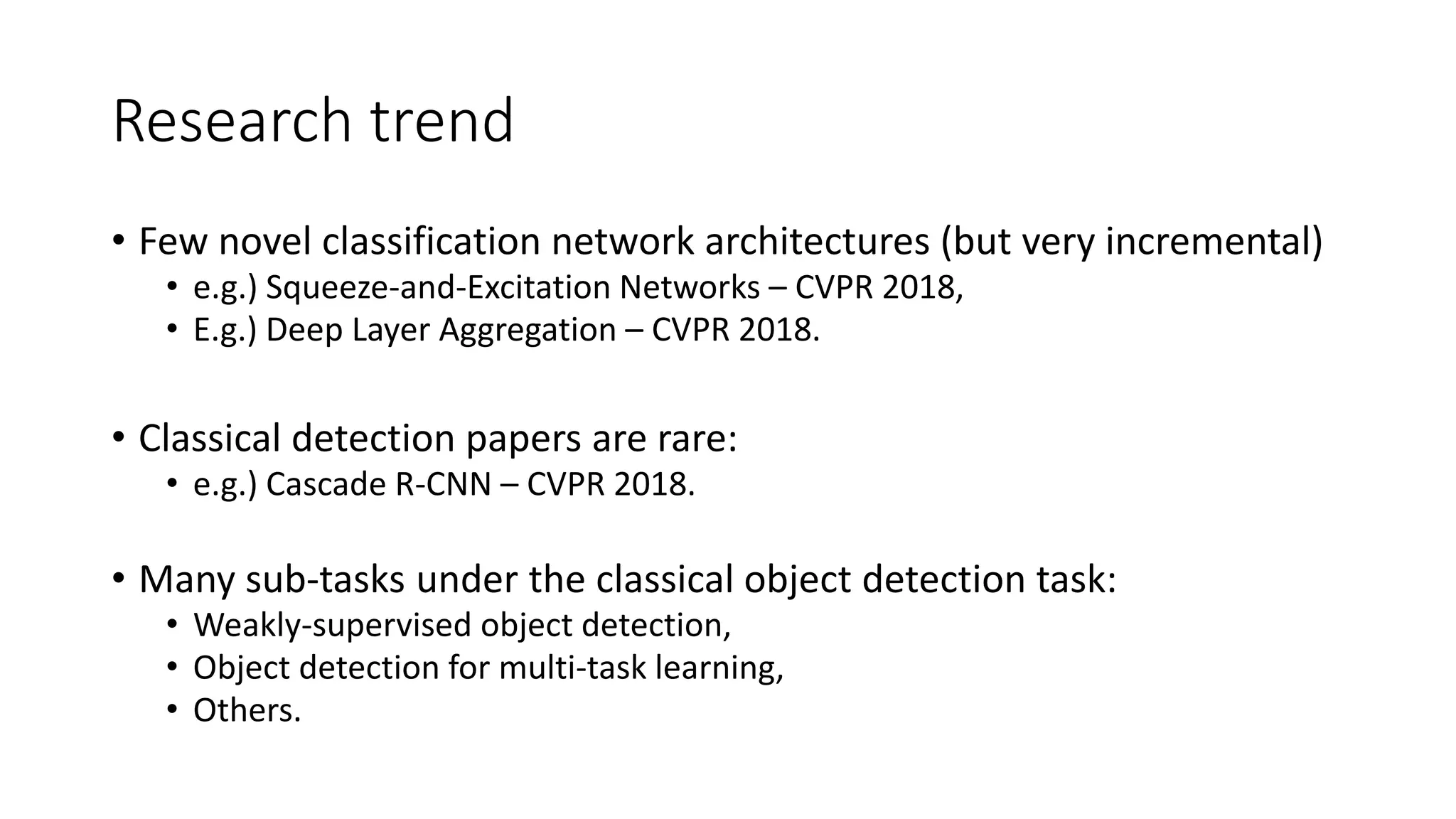 Research trend

• Few novel classification network architectures (but very incremental)
  • e.g.) Squeeze-and-Excitation Networks – CVPR 2018,
  • E.g.) Deep Layer Aggregation – CVPR 2018.

• Classical detection papers are rare:
  • e.g.) Cascade R-CNN – CVPR 2018.

• Many sub-tasks under the classical object detection task:
  • Weakly-supervised object detection,
  • Object detection for multi-task learning,
  • Others.